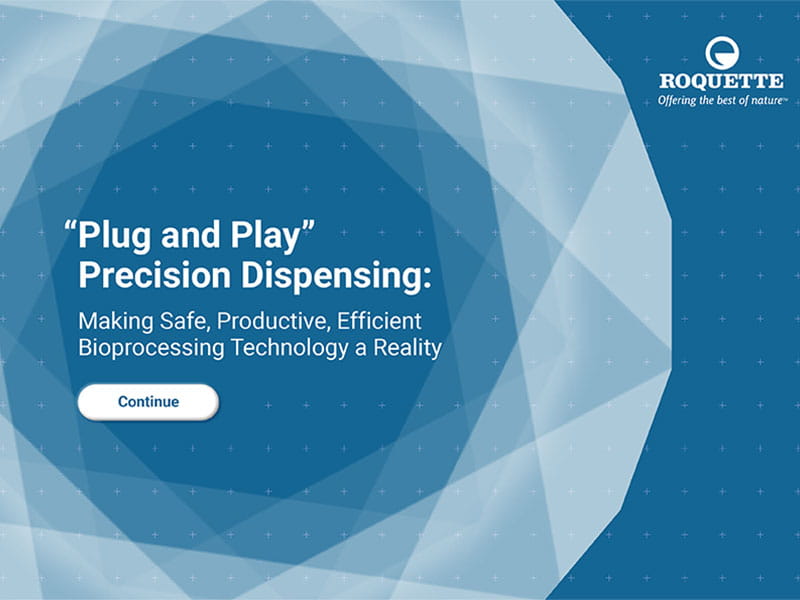 ROQUETTE
Offering the best of nature™

“Plug and Play” Precision Dispensing:

Making Safe, Productive, Efficient Bioprocessing Technology a Reality

Continue